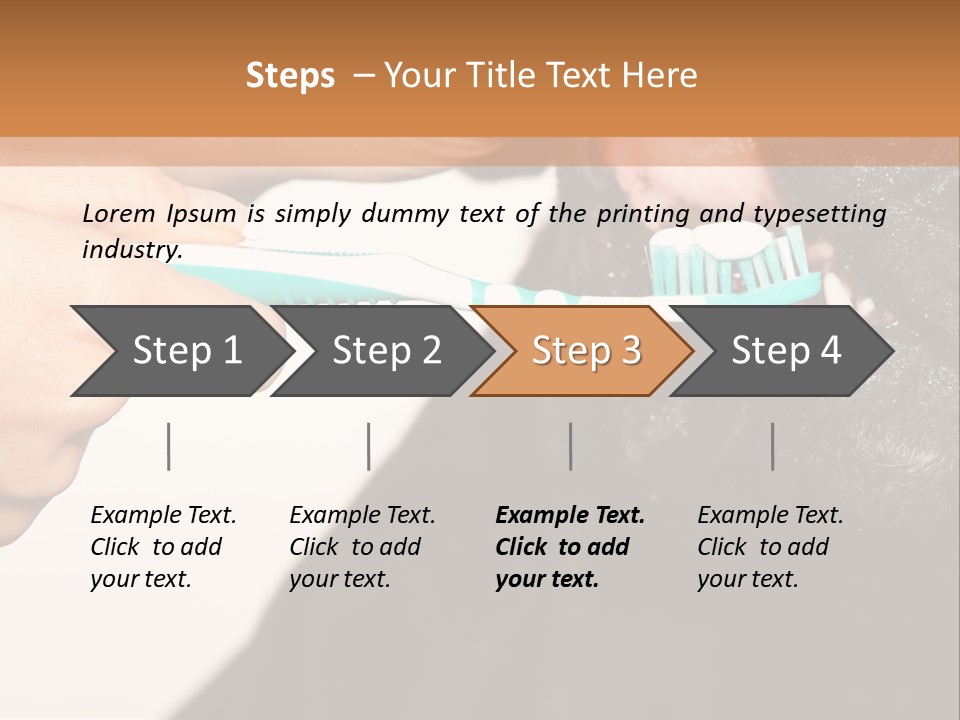 Steps – Your Title Text Here

Lorem Ipsum is simply dummy text of the printing and typesetting industry.

Step 1

Step 2

Step 3

Step 4

Example Text. Click to add your text.

Example Text. Click to add your text.

Example Text. Click to add your text.

Example Text. Click to add your text.